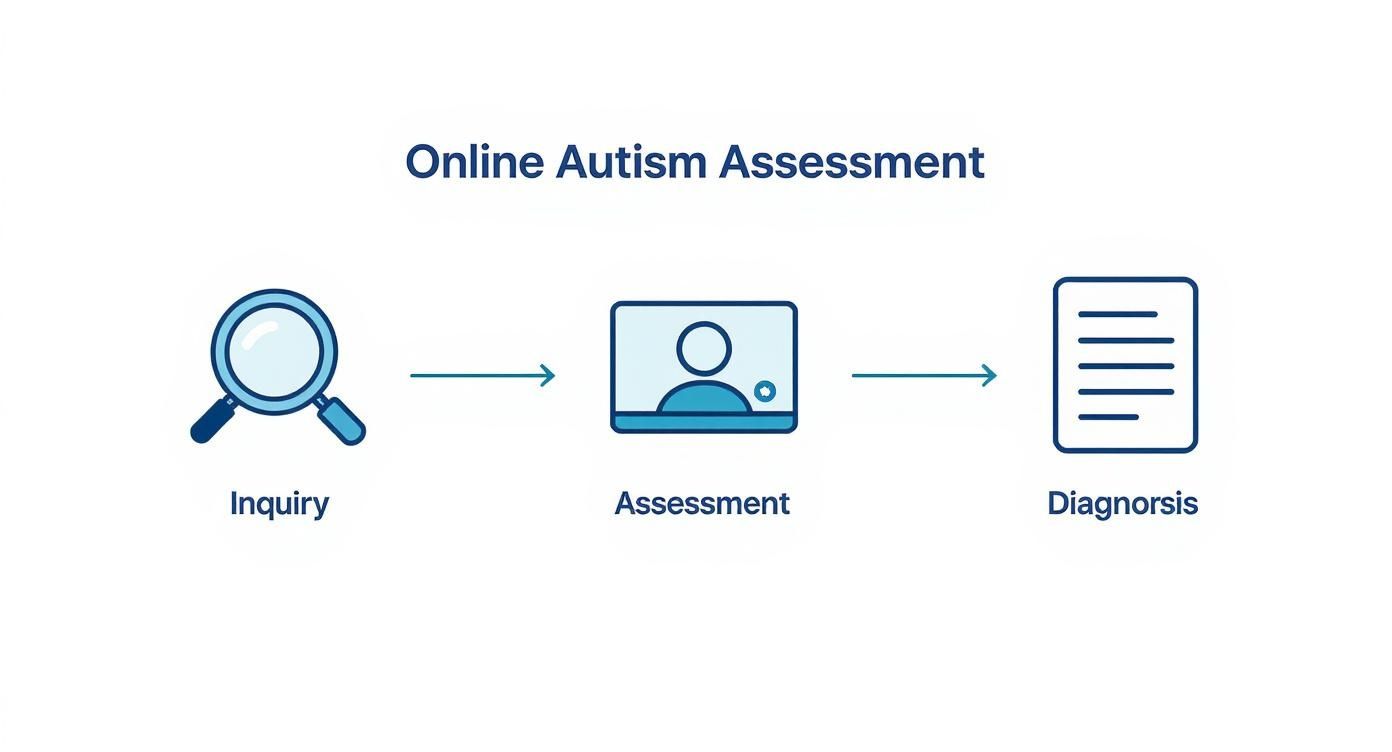 Online Autism Assessment

Inquiry

Assessment

Diagnorsis